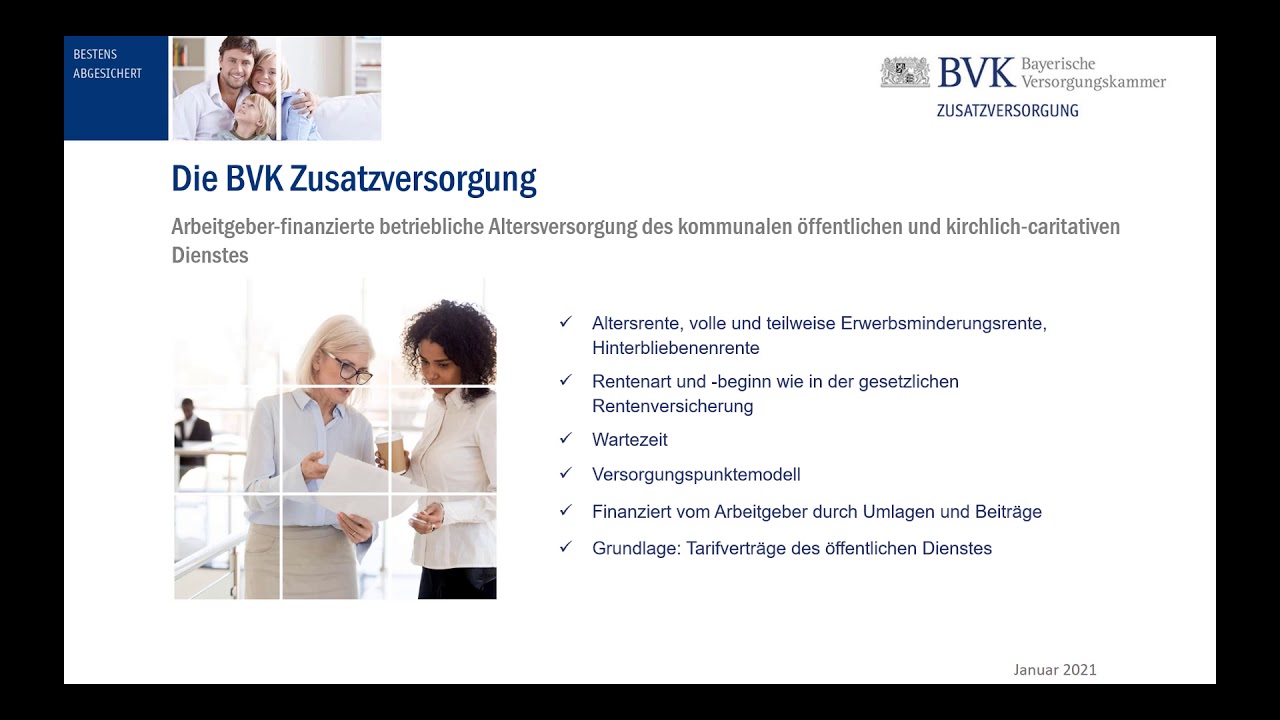 BESTENS
ABGESICHERT

BVK Bayerische Versorgungskammer
ZUSATZVERSORGUNG

Die BVK Zusatzversorgung

Arbeitgeber-finanzierte betriebliche Altersversorgung des kommunalen öffentlichen und kirchlich-caritativen Dienstes

✓ Altersrente, volle und teilweise Erwerbsminderungsrente, Hinterbliebenenrente

✓ Rentenart und -beginn wie in der gesetzlichen Rentenversicherung

✓ Wartezeit

✓ Versorgungspunktemodell

✓ Finanziert vom Arbeitgeber durch Umlagen und Beiträge

✓ Grundlage: Tarifverträge des öffentlichen Dienstes

Januar 2021